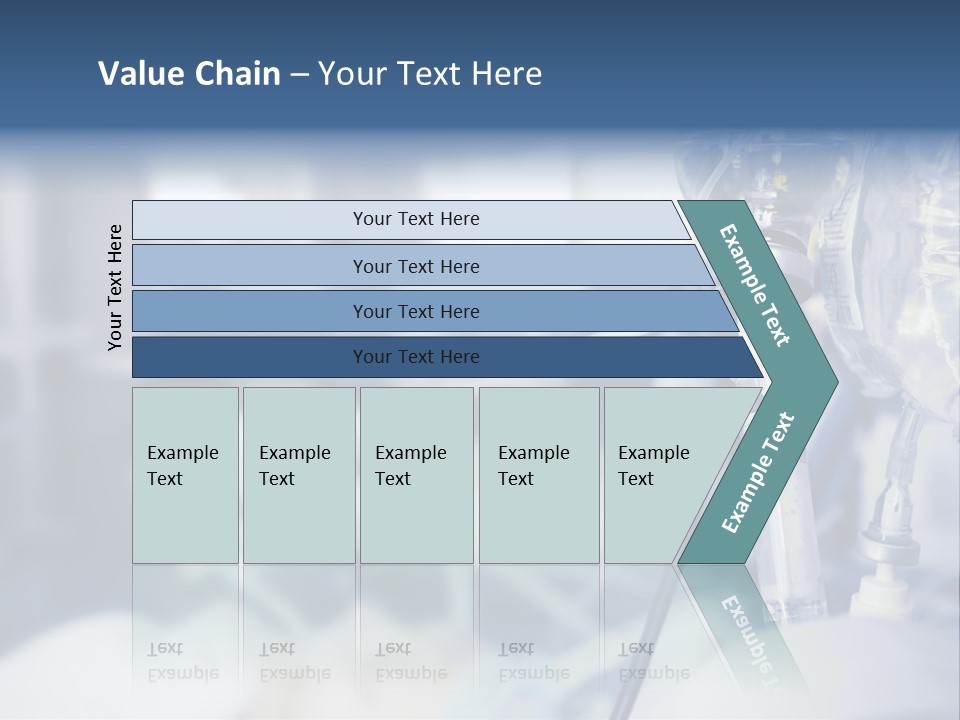 Value Chain – Your Text Here

Your Text Here

Your Text Here

Your Text Here

Your Text Here

Your Text Here

Example Text

Example Text

Example Text

Example Text

Example Text

Example Text

Example Text